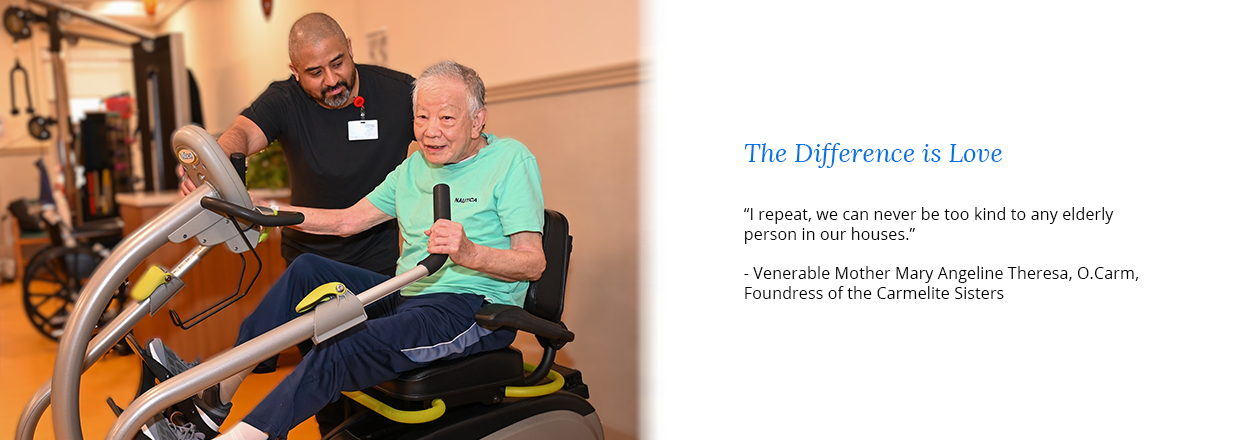 The Difference is Love

“I repeat, we can never be too kind to any elderly person in our houses.”

- Venerable Mother Mary Angeline Theresa, O.Carm, Foundress of the Carmelite Sisters